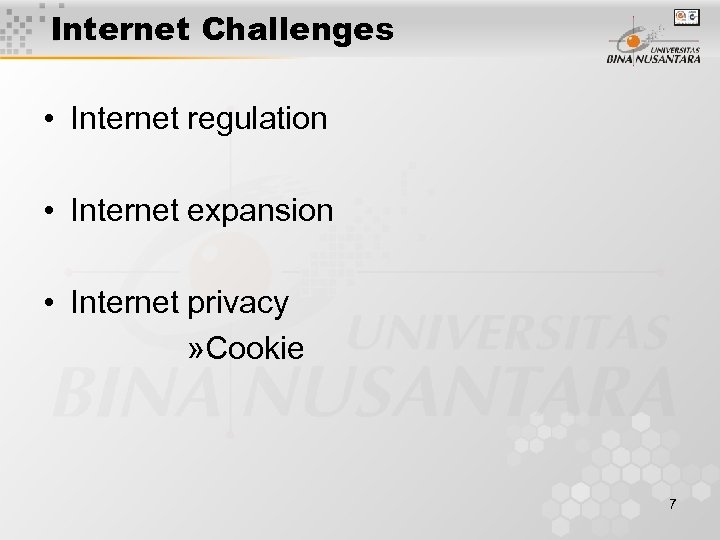 Internet Challenges

UNIVERSITAS BINA NUSANTARA

• Internet regulation

• Internet expansion

• Internet privacy

»Cookie

UNIVERSITAS BINA NUSANTARA

7